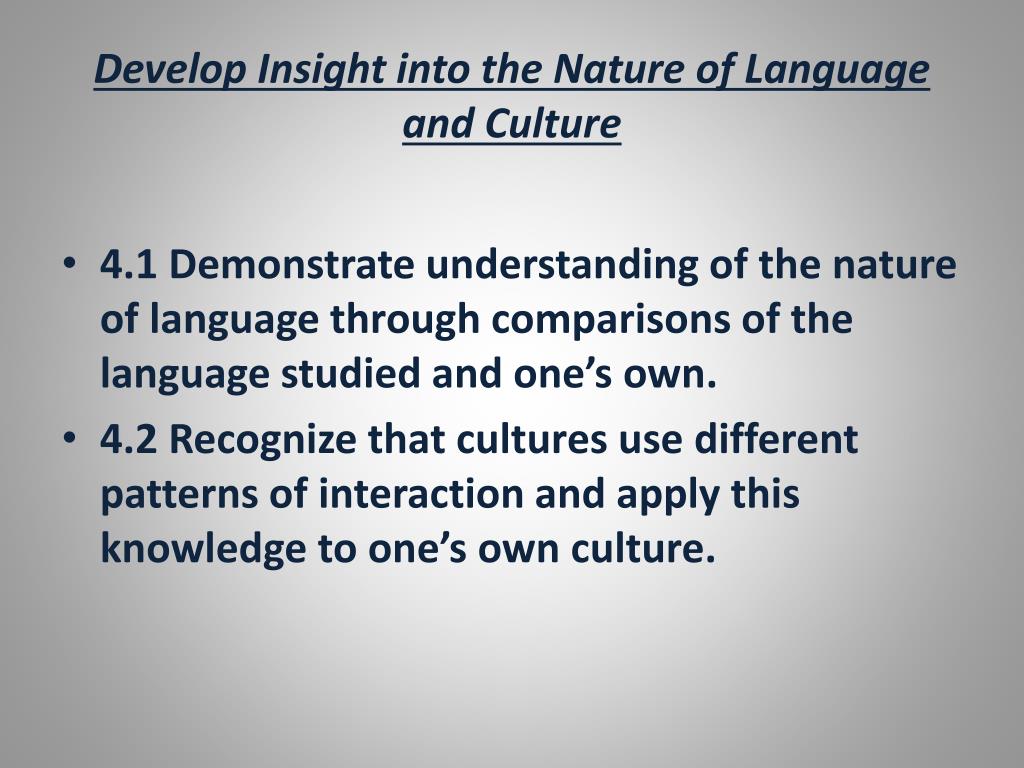 Develop Insight into the Nature of Language and Culture

• 4.1 Demonstrate understanding of the nature of language through comparisons of the language studied and one’s own.
• 4.2 Recognize that cultures use different patterns of interaction and apply this knowledge to one’s own culture.